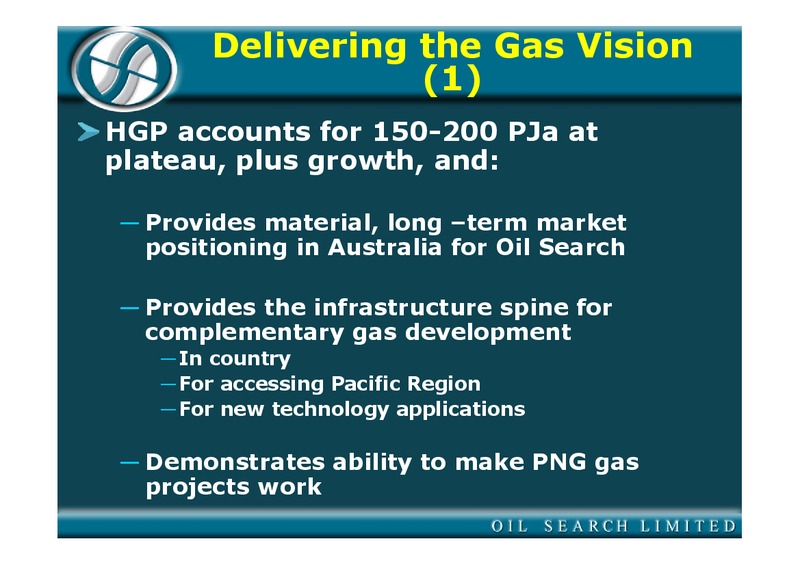 Delivering the Gas Vision (1)

HGP accounts for 150-200 PJa at plateau, plus growth, and:

– Provides material, long –term market positioning in Australia for Oil Search

– Provides the infrastructure spine for complementary gas development
– In country
– For accessing Pacific Region
– For new technology applications

– Demonstrates ability to make PNG gas projects work

OIL SEARCH LIMITED